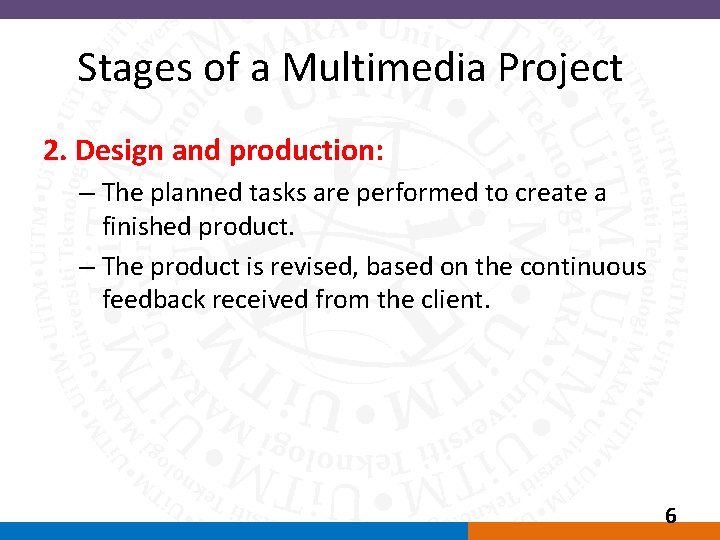 Stages of a Multimedia Project

2. Design and production:

– The planned tasks are performed to create a finished product.

– The product is revised, based on the continuous feedback received from the client.

6